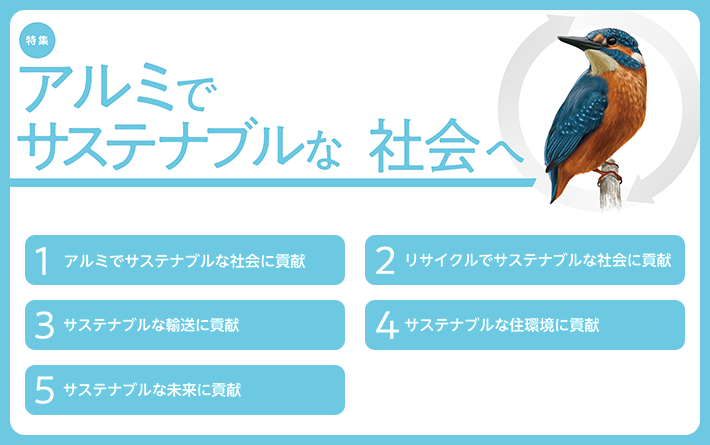 特集

アルミで
サステナブルな 社会へ

1 アルミでサステナブルな社会に貢献

2 リサイクルでサステナブルな社会に貢献

3 サステナブルな輸送に貢献

4 サステナブルな住環境に貢献

5 サステナブルな未来に貢献